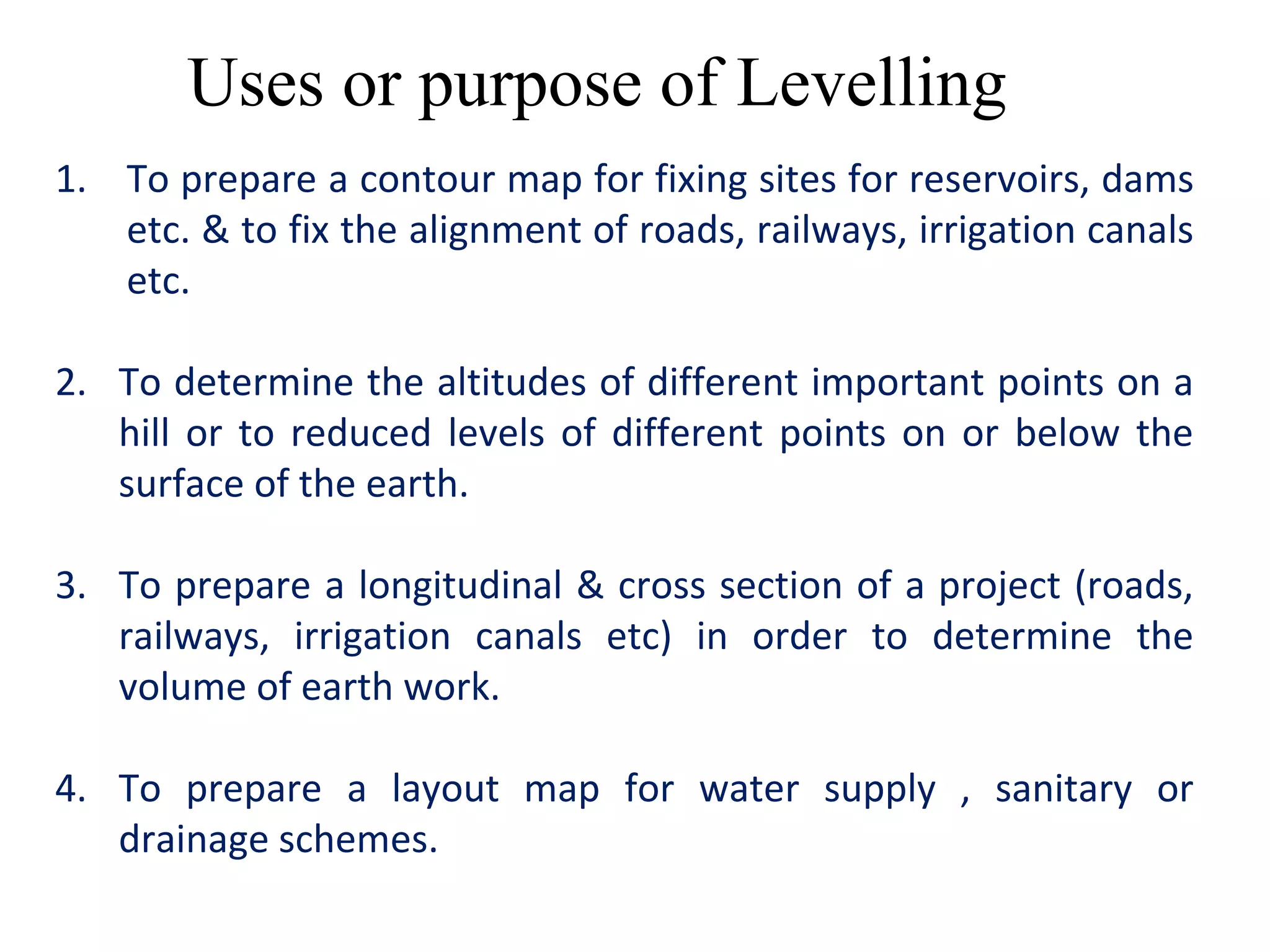 Uses or purpose of Levelling

1. To prepare a contour map for fixing sites for reservoirs, dams etc. & to fix the alignment of roads, railways, irrigation canals etc.

2. To determine the altitudes of different important points on a hill or to reduced levels of different points on or below the surface of the earth.

3. To prepare a longitudinal & cross section of a project (roads, railways, irrigation canals etc) in order to determine the volume of earth work.

4. To prepare a layout map for water supply , sanitary or drainage schemes.